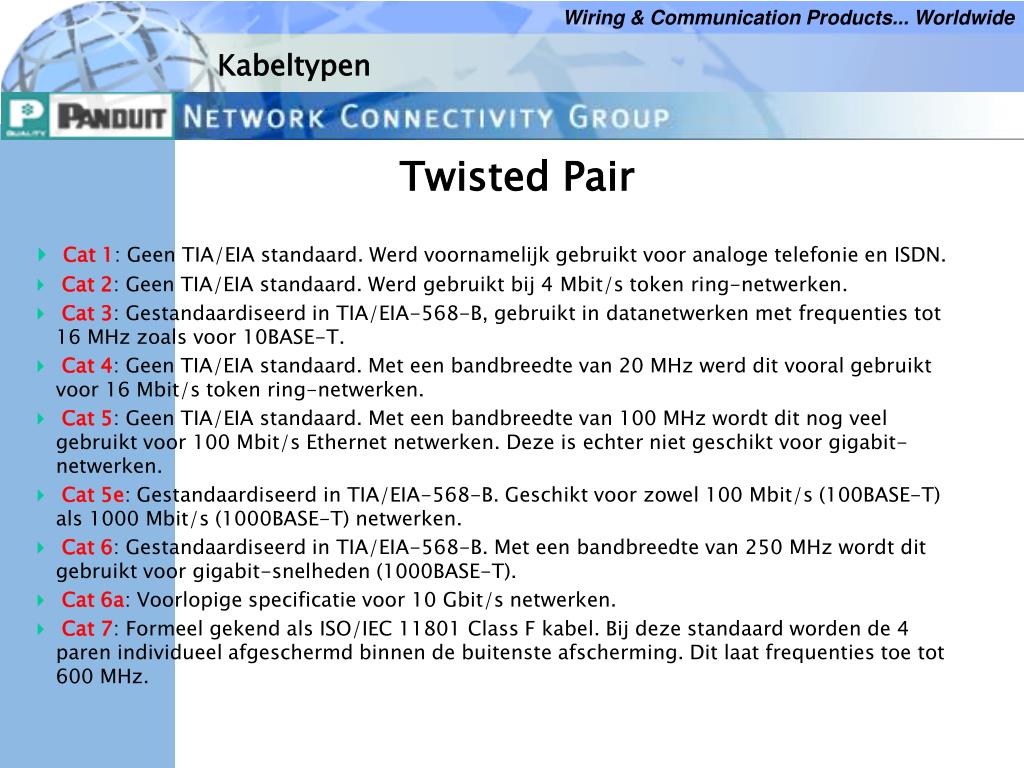 Wiring & Communication Products... Worldwide

Kabeltypen

P QUALITY PANDUIT NETWORK CONNECTIVITY GROUP

Twisted Pair

Cat 1: Geen TIA/EIA standaard. Werd voornamelijk gebruikt voor analoge telefonie en ISDN.

Cat 2: Geen TIA/EIA standaard. Werd gebruikt bij 4 Mbit/s token ring-netwerken.

Cat 3: Gestandaardiseerd in TIA/EIA-568-B, gebruikt in datanetwerken met frequenties tot 16 MHz zoals voor 10BASE-T.

Cat 4: Geen TIA/EIA standaard. Met een bandbreedte van 20 MHz werd dit vooral gebruikt voor 16 Mbit/s token ring-netwerken.

Cat 5: Geen TIA/EIA standaard. Met een bandbreedte van 100 MHz wordt dit nog veel gebruikt voor 100 Mbit/s Ethernet netwerken. Deze is echter niet geschikt voor gigabit-netwerken.

Cat 5e: Gestandaardiseerd in TIA/EIA-568-B. Geschikt voor zowel 100 Mbit/s (100BASE-T) als 1000 Mbit/s (1000BASE-T) netwerken.

Cat 6: Gestandaardiseerd in TIA/EIA-568-B. Met een bandbreedte van 250 MHz wordt dit gebruikt voor gigabit-snelheden (1000BASE-T).

Cat 6a: Voorlopige specificatie voor 10 Gbit/s netwerken.

Cat 7: Formeel gekend als ISO/IEC 11801 Class F kabel. Bij deze standaard worden de 4 paren individueel afgeschermd binnen de buitenste afscherming. Dit laat frequenties toe tot 600 MHz.